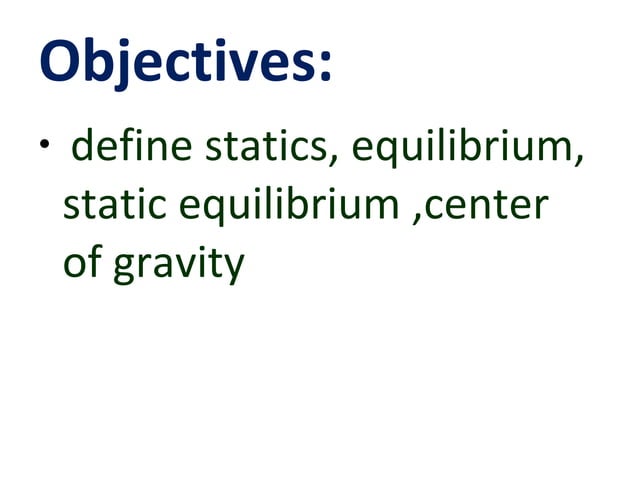 Objectives:

• define statics, equilibrium, static equilibrium ,center of gravity